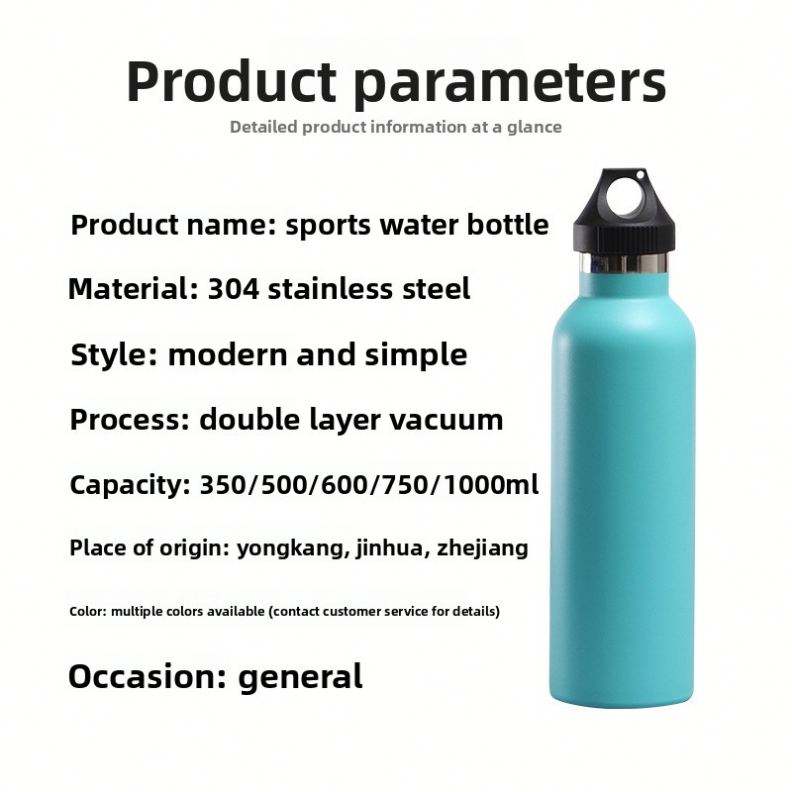 Product parameters

Detailed product information at a glance

Product name: sports water bottle

Material: 304 stainless steel

Style: modern and simple

Process: double layer vacuum

Capacity: 350/500/600/750/1000ml

Place of origin: yongkang, jinhua, zhejiang

Color: multiple colors available (contact customer service for details)

Occasion: general